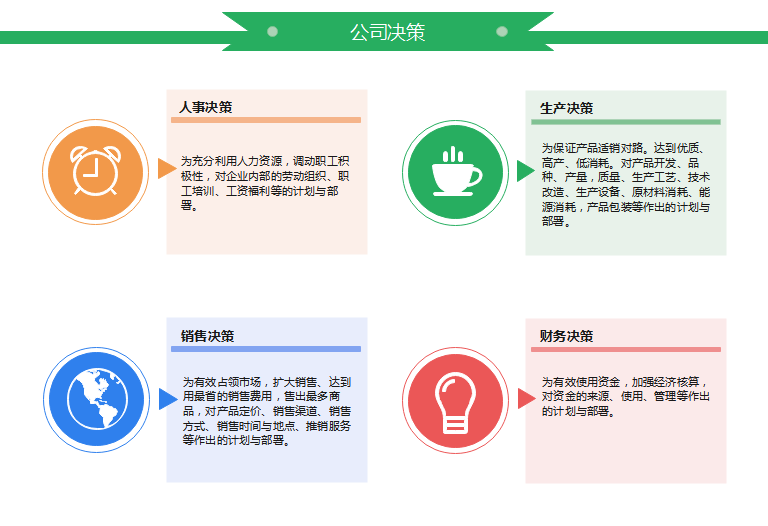 公司决策

人事决策

为充分利用人力资源，调动职工积极性，对企业内部的劳动组织、职工培训、工资福利等的计划与部署。

生产决策

为保证产品适销对路。达到优质、高产、低消耗。对产品开发、品种、产量，质量、生产工艺、技术改造、生产设备、原材料消耗、能源消耗，产品包装等作出的计划与部署。

销售决策

为有效占领市场，扩大销售、达到用最省的销售费用，售出最多商品，对产品定价、销售渠道、销售方式、销售时间与地点、推销服务等作出的计划与部署。

财务决策

为有效使用资金，加强经济核算，对资金的来源、使用、管理等作出的计划与部署。